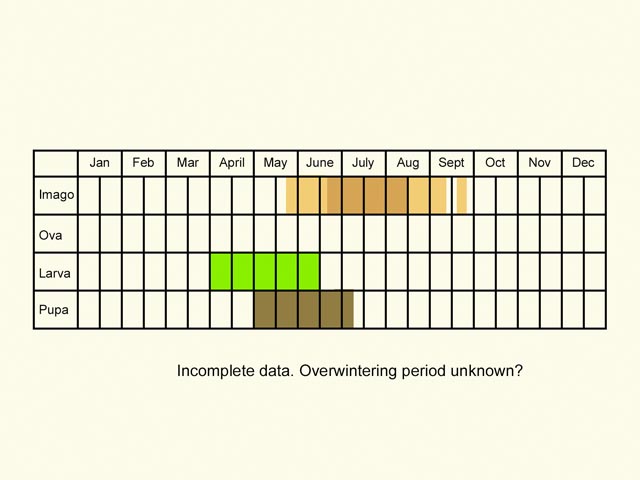 | | Jan | Feb | Mar | April | May | June | July | Aug | Sept | Oct | Nov | Dec |
|---|---|---|---|---|---|---|---|---|---|---|---|---|
| Imago | | | | | | | | | | | | |
| Ova | | | | | | | | | | | | |
| Larva | | | | | | | | | | | | |
| Pupa | | | | | | | | | | | | |

Incomplete data. Overwintering period unknown?